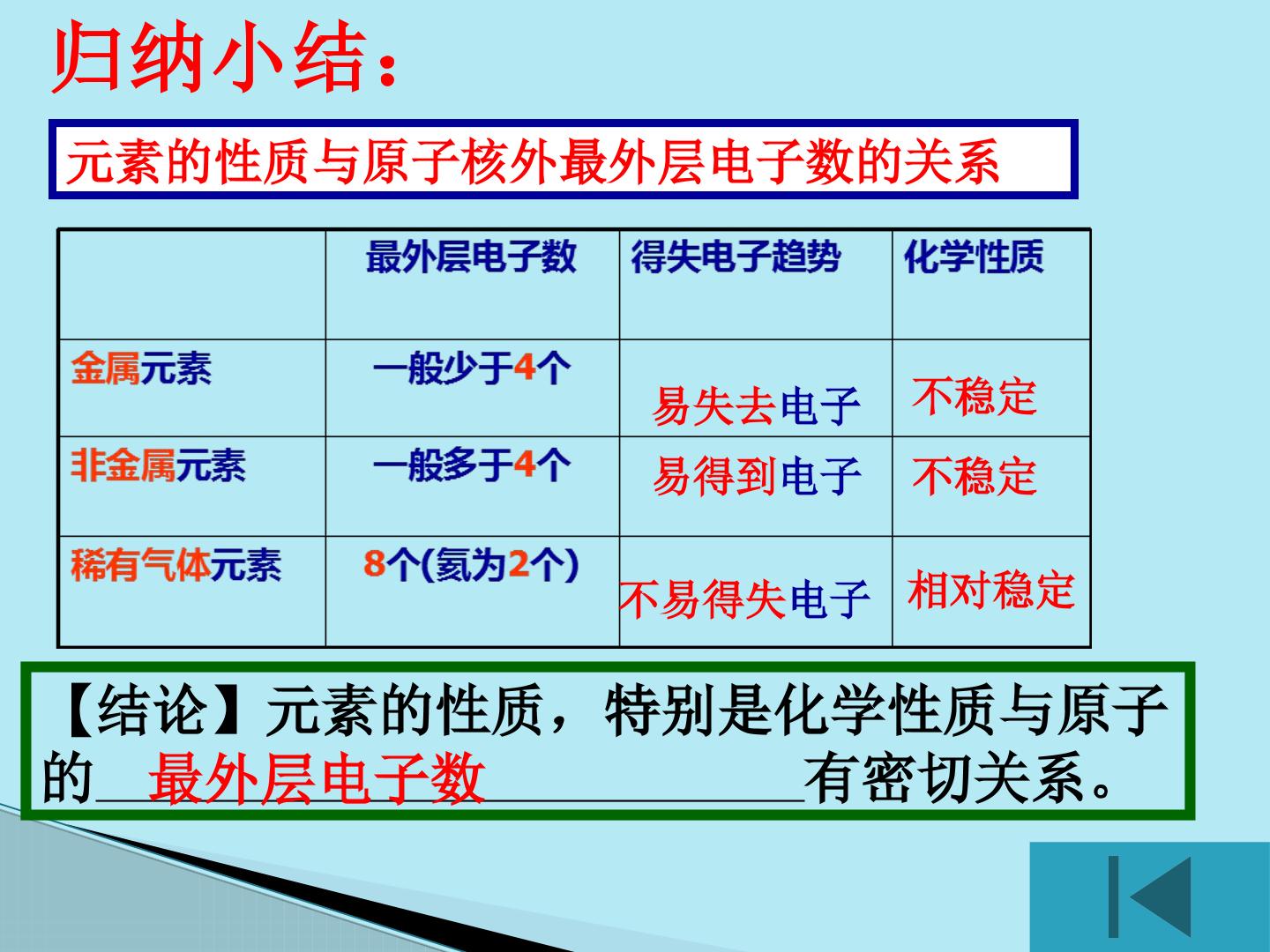 归纳小结：

元素的性质与原子核外最外层电子数的关系

| | 最外层电子数 | 得失电子趋势 | 化学性质 |
|---|---|---|---|
| 金属元素 | 一般少于4个 | 易失去电子 | 不稳定 |
| 非金属元素 | 一般多于4个 | 易得到电子 | 不稳定 |
| 稀有气体元素 | 8个(氦为2个) | 不易得失电子 | 相对稳定 |

【结论】元素的性质，特别是化学性质与原子的 最外层电子数 有密切关系。